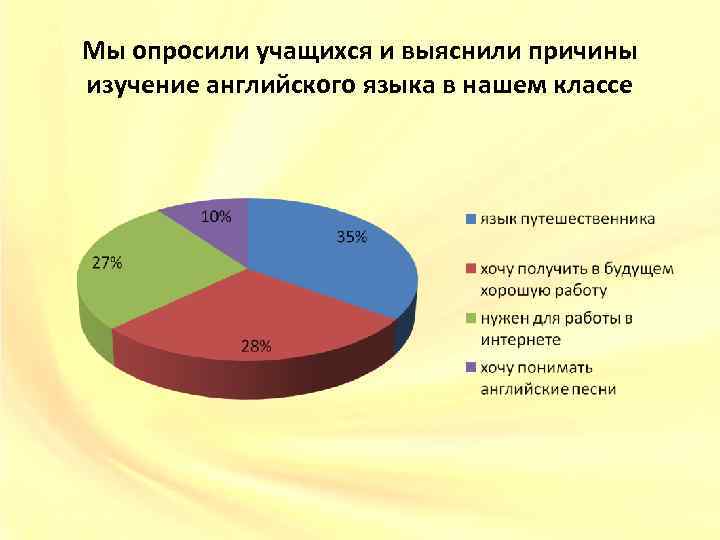 Мы опросили учащихся и выяснили причины изучение английского языка в нашем классе

10%

35%

27%

28%

язык путешественника

хочу получить в будущем хорошую работу

нужен для работы в интернете

хочу понимать английские песни